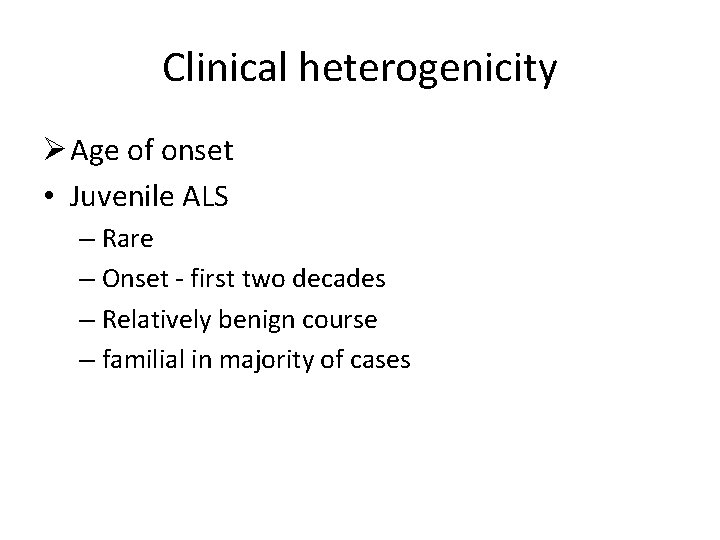 Clinical heterogenicity

➢ Age of onset

• Juvenile ALS

– Rare

– Onset - first two decades

– Relatively benign course

– familial in majority of cases